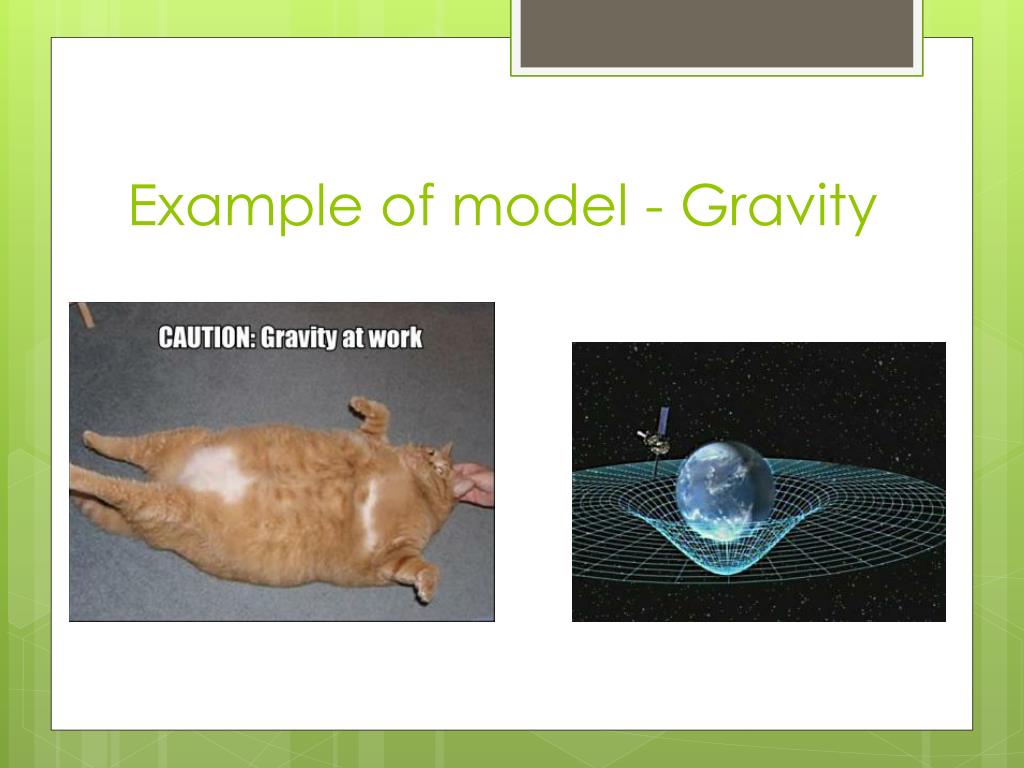 Example of model - Gravity

CAUTION: Gravity at work